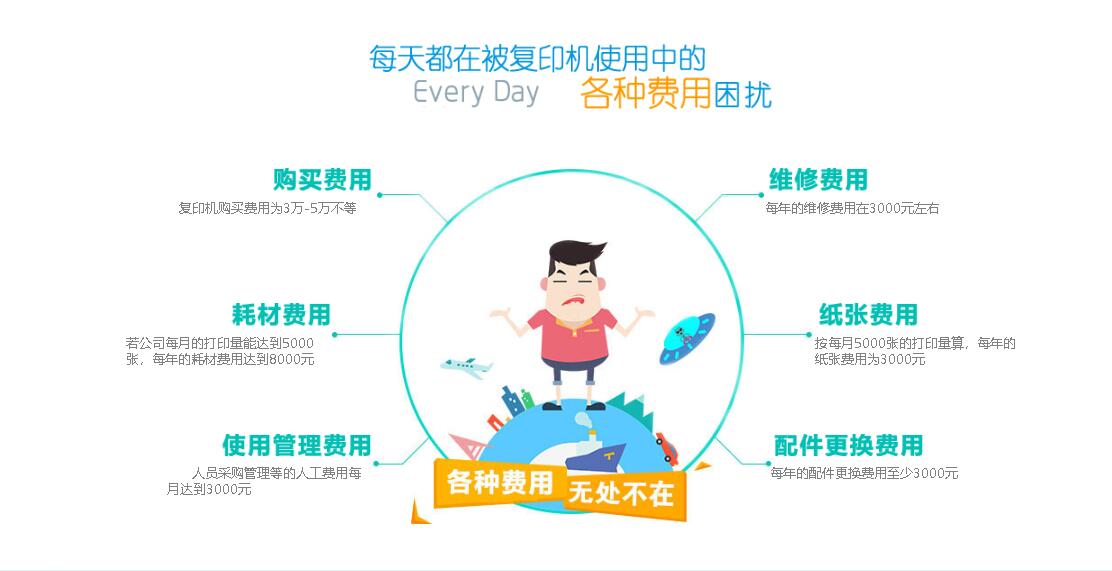 每天都在被复印机使用中的
Every Day 各种费用困扰

购买费用
复印机购买费用为3万-5万不等

耗材费用
若公司每月的打印量能达到5000张，每年的耗材费用达到8000元

使用管理费用
人员采购管理等的人工费用每月达到3000元

维修费用
每年的维修费用在3000元左右

纸张费用
按每月5000张的打印量算，每年的纸张费用为3000元

配件更换费用
每年的配件更换费用至少3000元

各种费用 无处不在